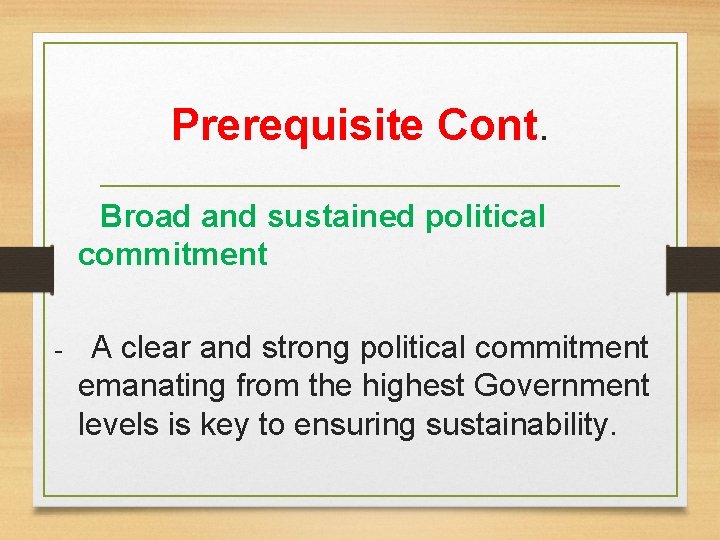 Prerequisite Cont.

Broad and sustained political commitment

- A clear and strong political commitment emanating from the highest Government levels is key to ensuring sustainability.